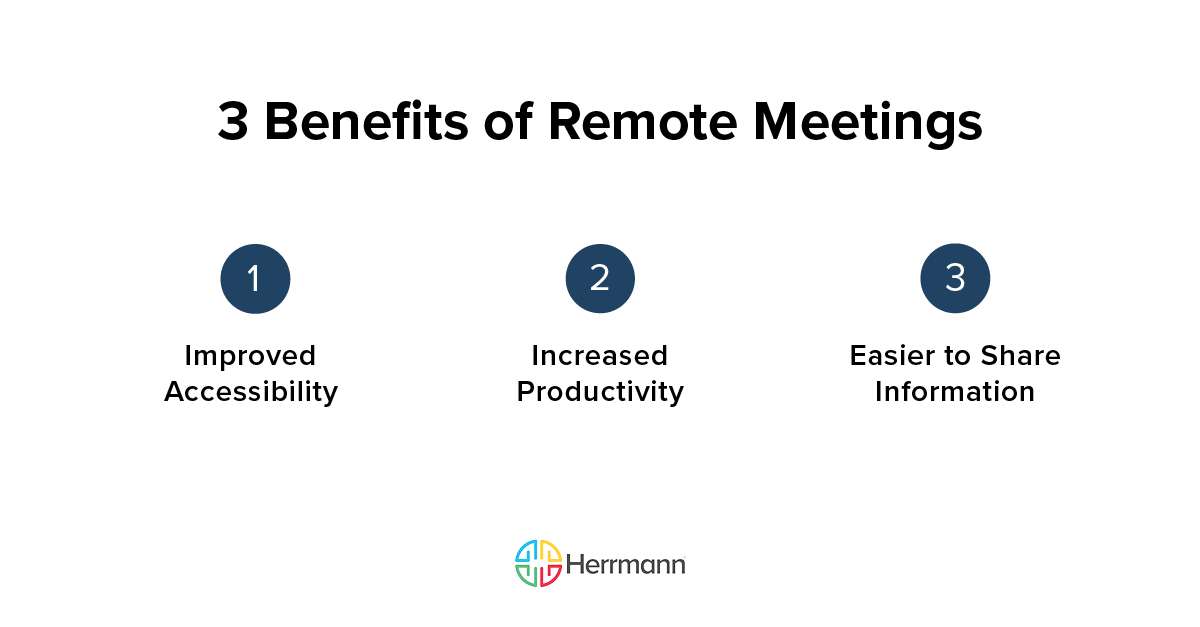 3 Benefits of Remote Meetings

1

Improved Accessibility

2

Increased Productivity

3

Easier to Share Information

Herrmann